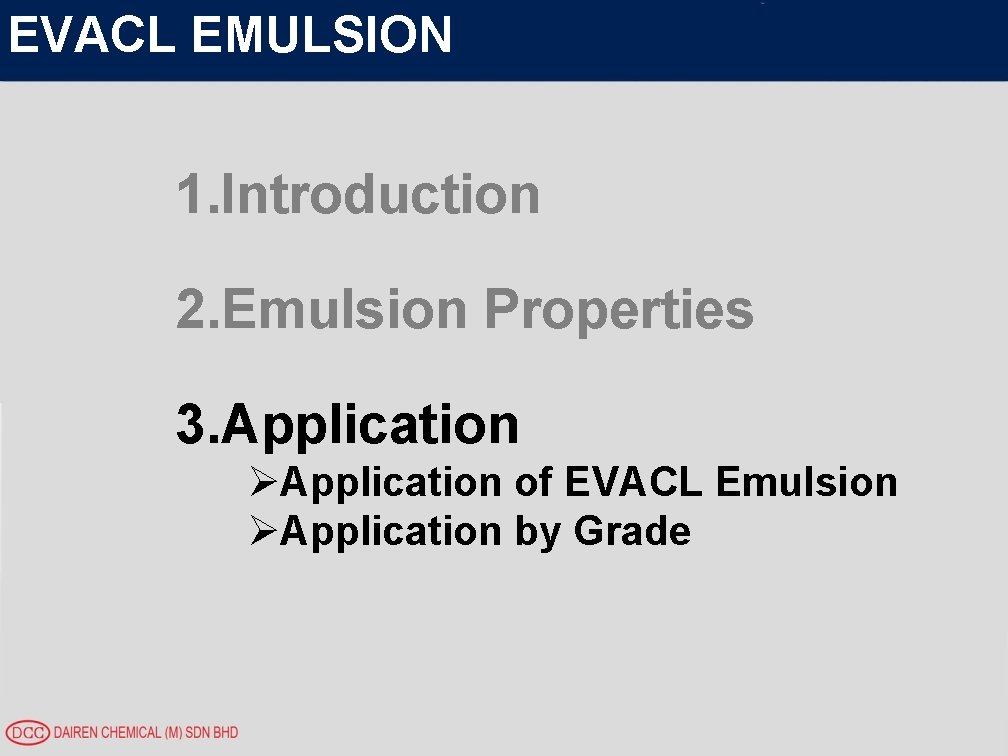 EVACL EMULSION

1.Introduction

2.Emulsion Properties

3.Application

➢Application of EVACL Emulsion
➢Application by Grade

DCC DAIREN CHEMICAL (M) SDN BHD